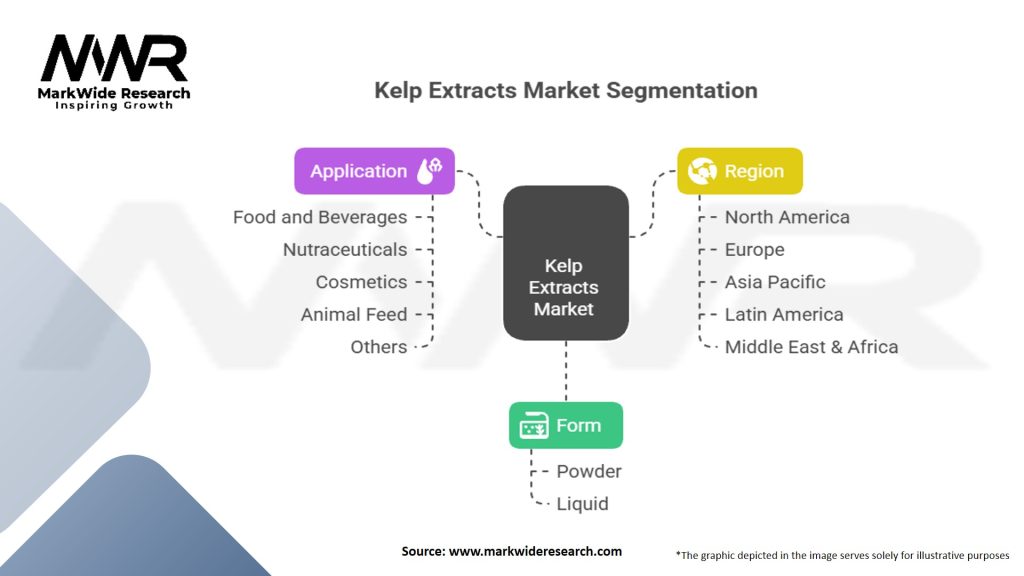 MWR
MarkWide Research
Inspiring Growth

Kelp Extracts Market Segmentation

Application
Food and Beverages
Nutraceuticals
Cosmetics
Animal Feed
Others

Kelp Extracts Market

Region
North America
Europe
Asia Pacific
Latin America
Middle East & Africa

Form
Powder
Liquid

Source: www.markwideresearch.com

*The graphic depicted in the image serves solely for illustrative purposes